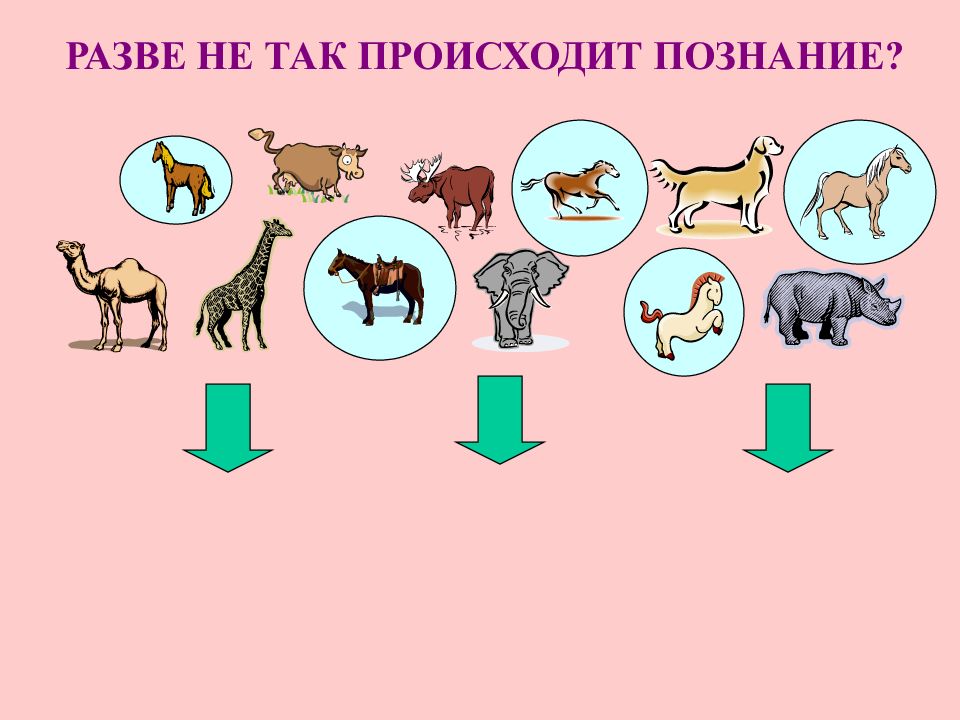 РАЗВЕ НЕ ТАК ПРОИСХОДИТ ПОЗНАНИЕ?